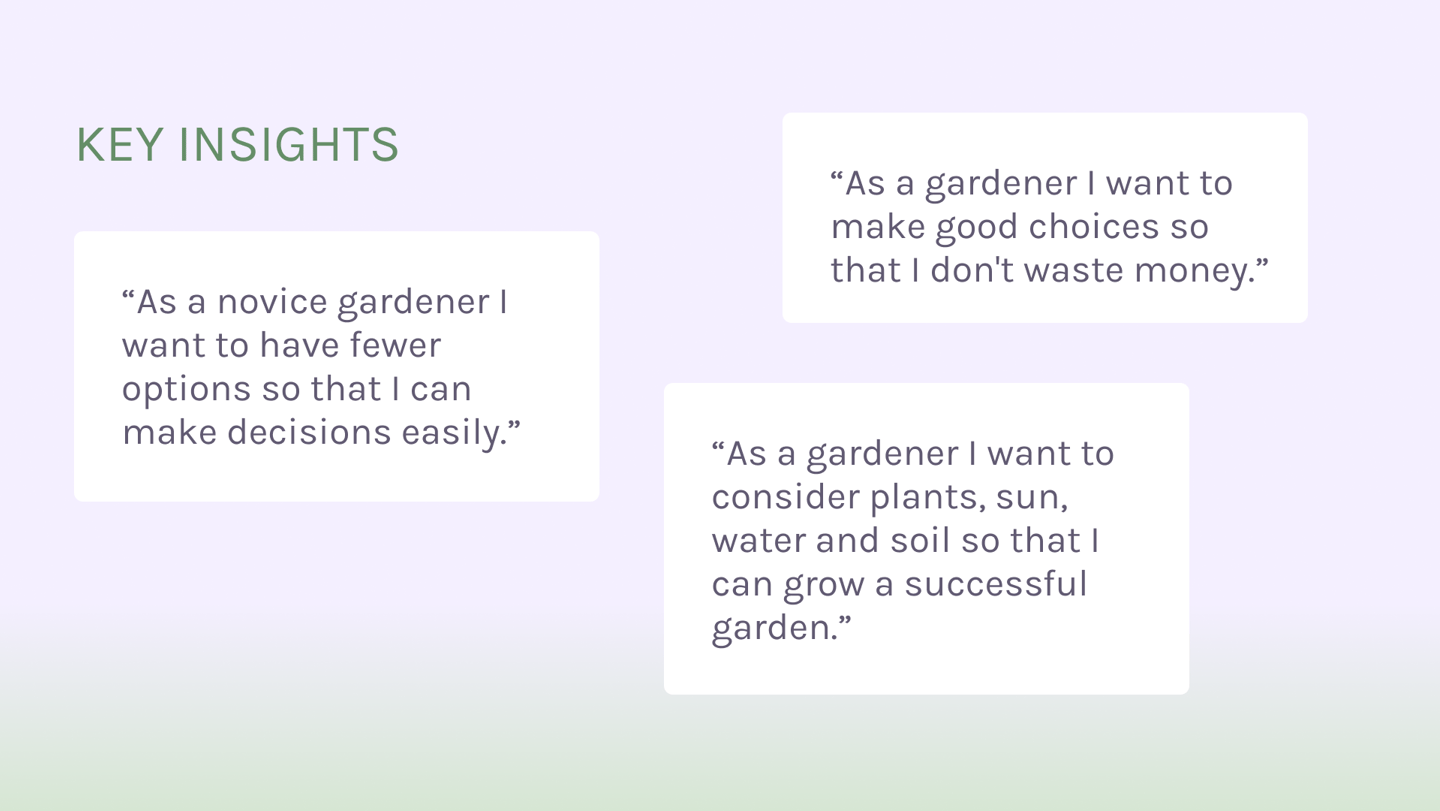 KEY INSIGHTS

“As a novice gardener I want to have fewer options so that I can make decisions easily.”

“As a gardener I want to make good choices so that I don't waste money.”

“As a gardener I want to consider plants, sun, water and soil so that I can grow a successful garden.”